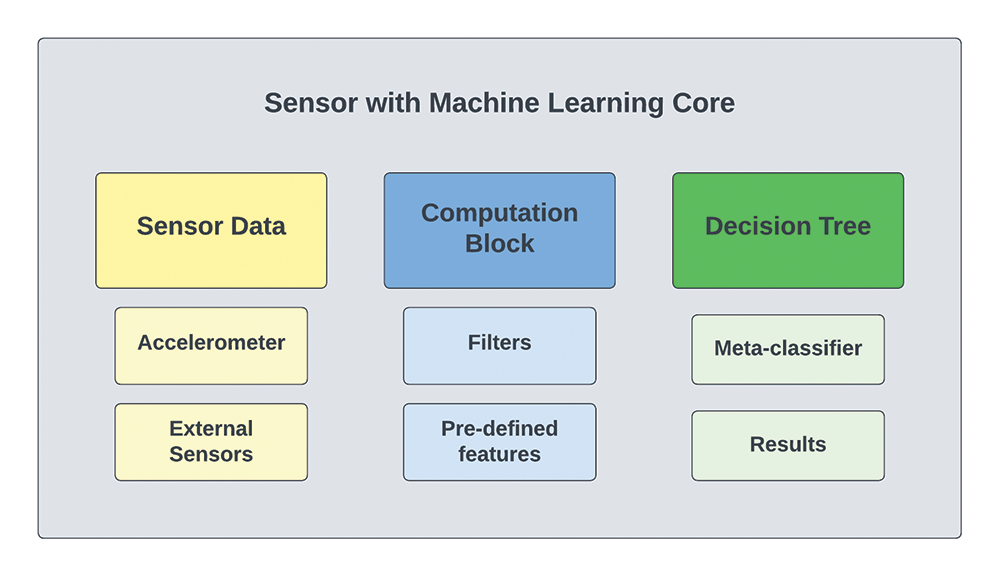 Sensor with Machine Learning Core

Sensor Data

Accelerometer

External Sensors

Computation Block

Filters

Pre-defined features

Decision Tree

Meta-classifier

Results